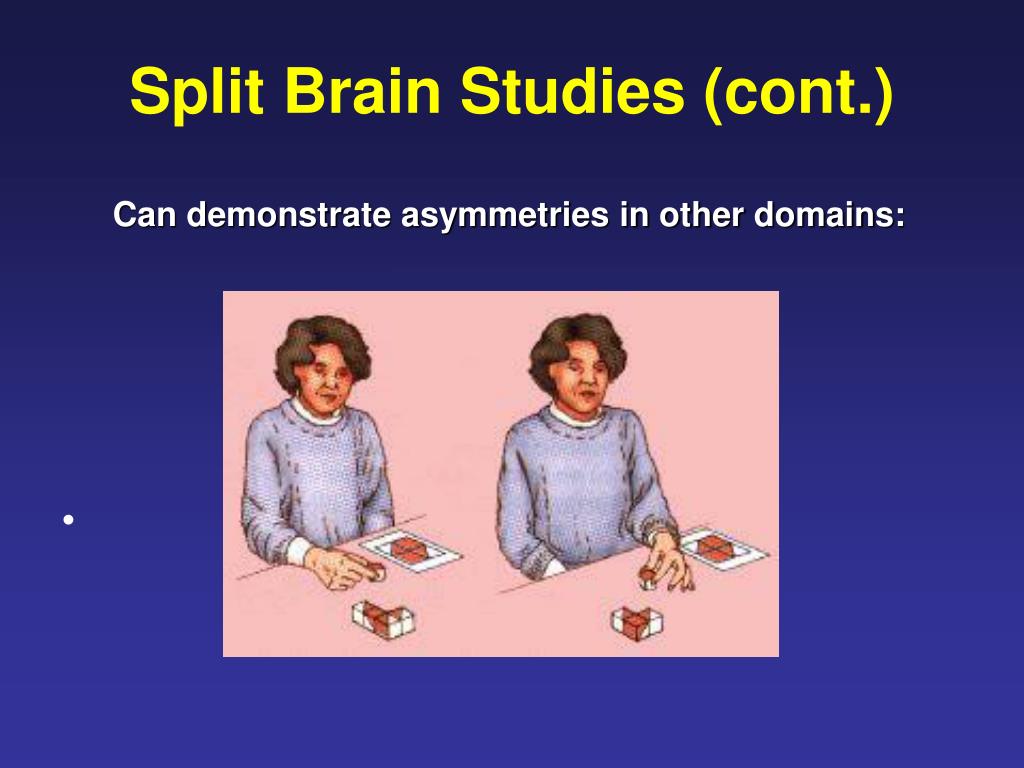 Split Brain Studies (cont.)

Can demonstrate asymmetries in other domains:

•